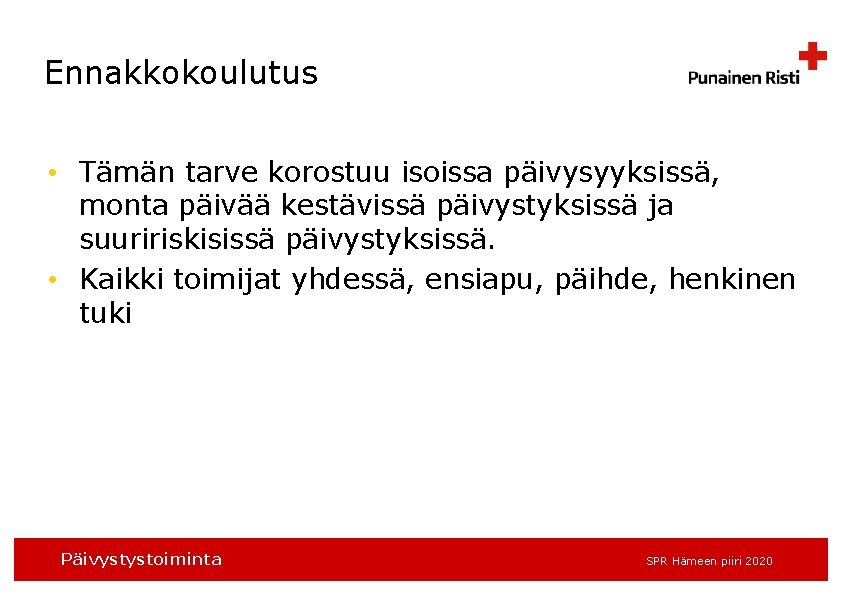 Ennakkokoulutus

Punainen Risti

• Tämän tarve korostuu isoissa päivysyyksissä, monta päivää kestävissä päivystyksissä ja suuririskisissä päivystyksissä.
• Kaikki toimijat yhdessä, ensiapu, päihde, henkinen tuki

Päivystystoiminta

SPR Hämeen piiri 2020